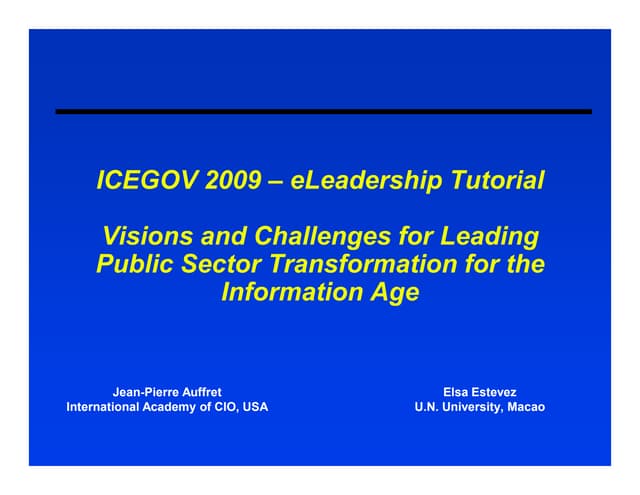 ICEGOV 2009 – eLeadership Tutorial

Visions and Challenges for Leading Public Sector Transformation for the Information Age

Jean-Pierre Auffret
International Academy of CIO, USA

Elsa Estevez
U.N. University, Macao